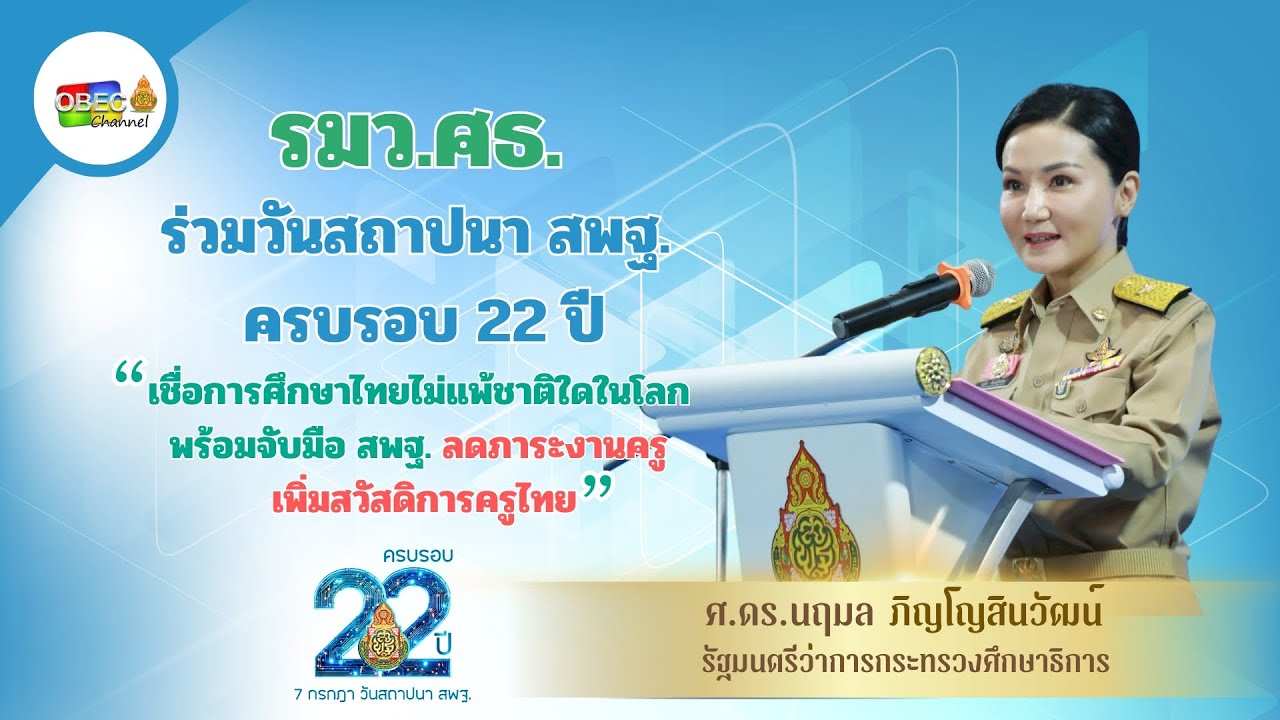 OBEC Channel

รมว.ศธ.

ร่วมวันสถาปนา สพฐ.

ครบรอบ 22 ปี

“เชื่อการศึกษาไทยไม่แพ้ชาติใดในโลก พร้อมจับมือ สพฐ. ลดภาระงานครู เพิ่มสวัสดิการครูไทย”

ครบรอบ 22 ปี

7 กรกฎา วันสถาปนา สพฐ.

ศ.ดร.นฤมล ภิญโญสินวัฒน์

รัฐมนตรีว่าการกระทรวงศึกษาธิการ